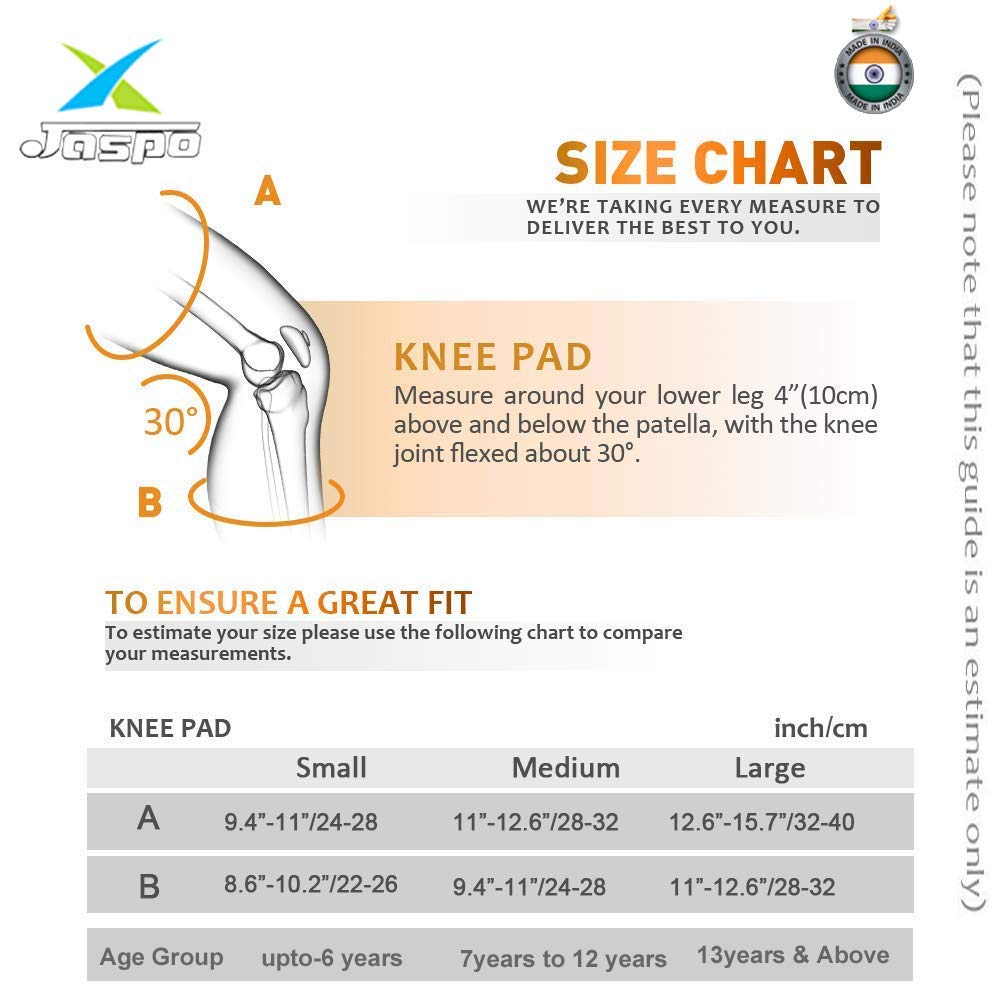 Jaspo

MADE IN INDIA
MADE IN INDIA

SIZE CHART
WE'RE TAKING EVERY MEASURE TO DELIVER THE BEST TO YOU.

A
30°
B

KNEE PAD
Measure around your lower leg 4"(10cm) above and below the patella, with the knee joint flexed about 30°.

TO ENSURE A GREAT FIT
To estimate your size please use the following chart to compare your measurements.

KNEE PAD inch/cm

| | Small | Medium | Large |
|---|---|---|---|
| A | 9.4"-11"/24-28 | 11"-12.6"/28-32 | 12.6"-15.7"/32-40 |
| B | 8.6"-10.2"/22-26 | 9.4"-11"/24-28 | 11"-12.6"/28-32 |
| Age Group | upto-6 years | 7years to 12 years | 13years & Above |

(Please note that this guide is an estimate only)